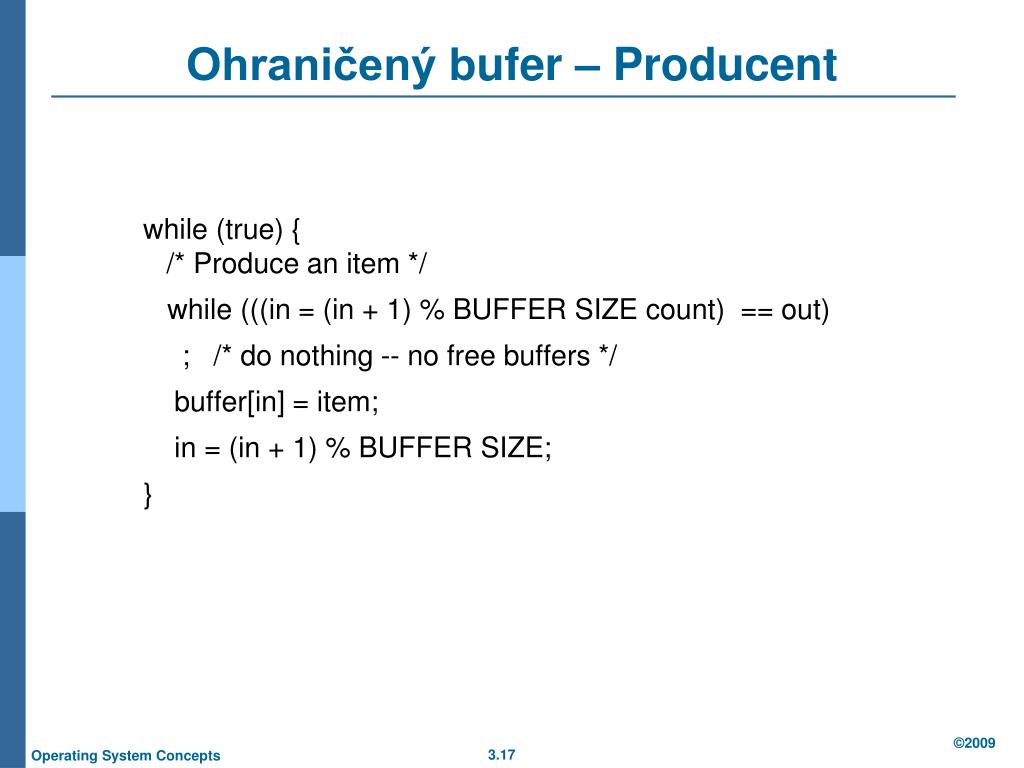 Ohraničený bufer – Producent

while (true) {
/* Produce an item */
while (((in = (in + 1) % BUFFER SIZE count) == out)
; /* do nothing -- no free buffers */
buffer[in] = item;
in = (in + 1) % BUFFER SIZE;
}

Operating System Concepts

3.17

©2009